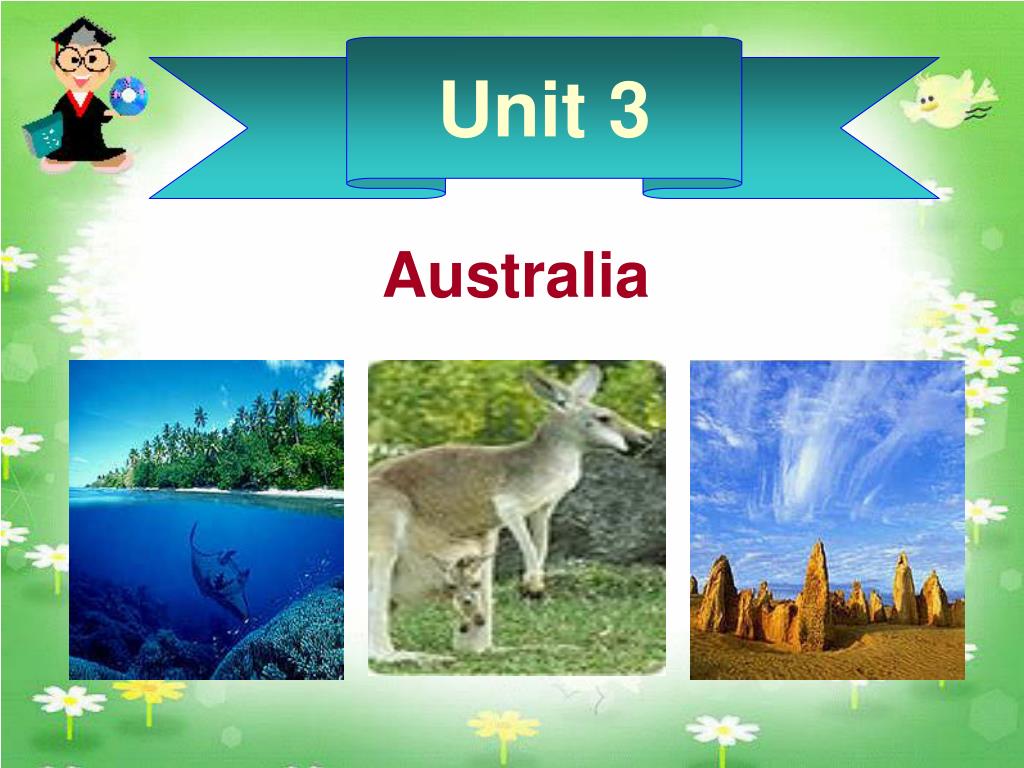 Unit 3

Australia